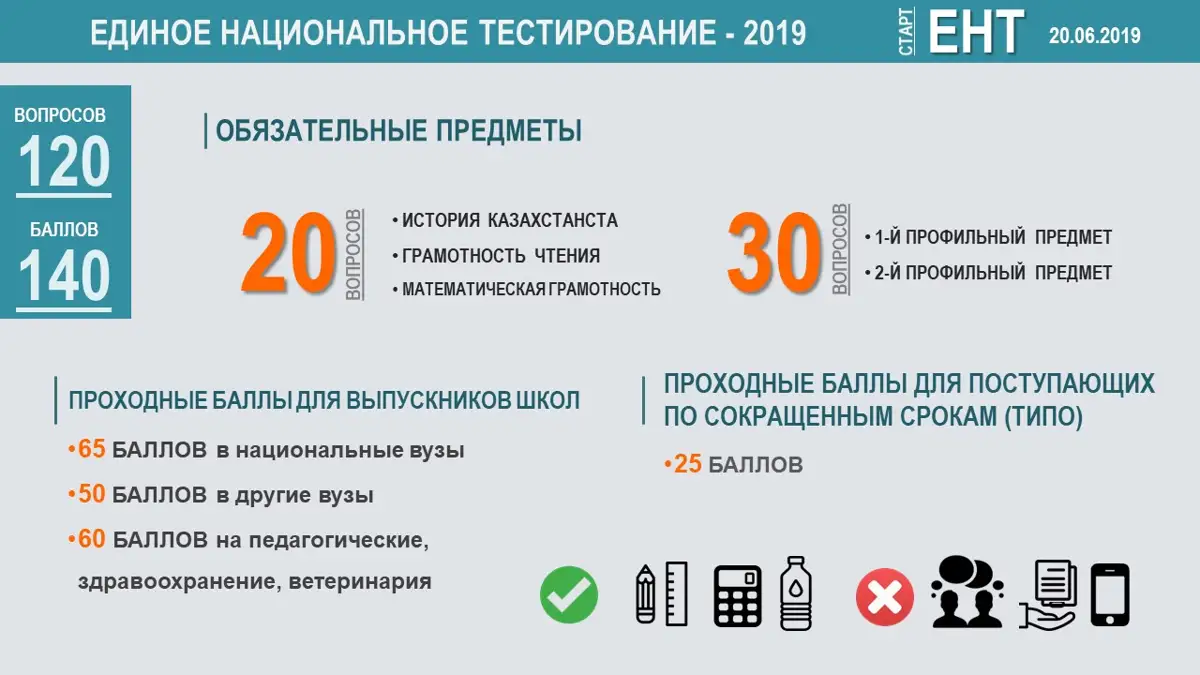 ЕДИНОЕ НАЦИОНАЛЬНОЕ ТЕСТИРОВАНИЕ - 2019

СТАРТ ЕНТ 20.06.2019

ВОПРОСОВ
120

БАЛЛОВ
140

ОБЯЗАТЕЛЬНЫЕ ПРЕДМЕТЫ

20 ВОПРОСОВ
• ИСТОРИЯ КАЗАХСТАНСТА
• ГРАМОТНОСТЬ ЧТЕНИЯ
• МАТЕМАТИЧЕСКАЯ ГРАМОТНОСТЬ

30 ВОПРОСОВ
• 1-Й ПРОФИЛЬНЫЙ ПРЕДМЕТ
• 2-Й ПРОФИЛЬНЫЙ ПРЕДМЕТ

ПРОХОДНЫЕ БАЛЛЫ ДЛЯ ВЫПУСКНИКОВ ШКОЛ

•65 БАЛЛОВ в национальные вузы
•50 БАЛЛОВ в другие вузы
•60 БАЛЛОВ на педагогические, здравоохранение, ветеринария

ПРОХОДНЫЕ БАЛЛЫ ДЛЯ ПОСТУПАЮЩИХ ПО СОКРАЩЕННЫМ СРОКАМ (ТИПО)

•25 БАЛЛОВ